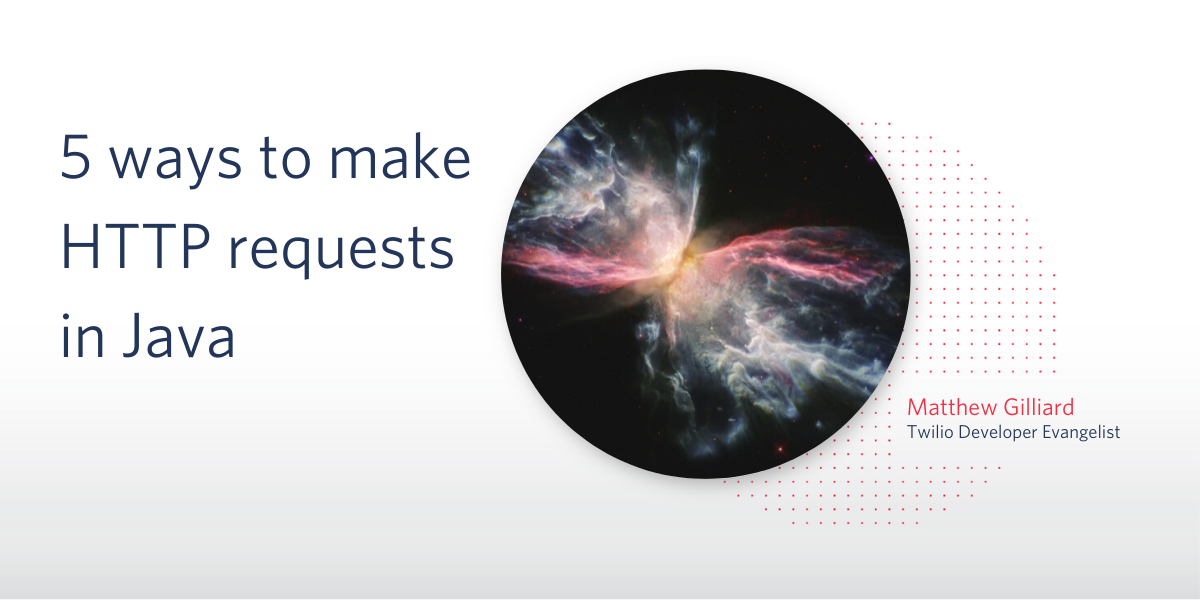 5 ways to make HTTP requests in Java

Matthew Gilliard
Twilio Developer Evangelist